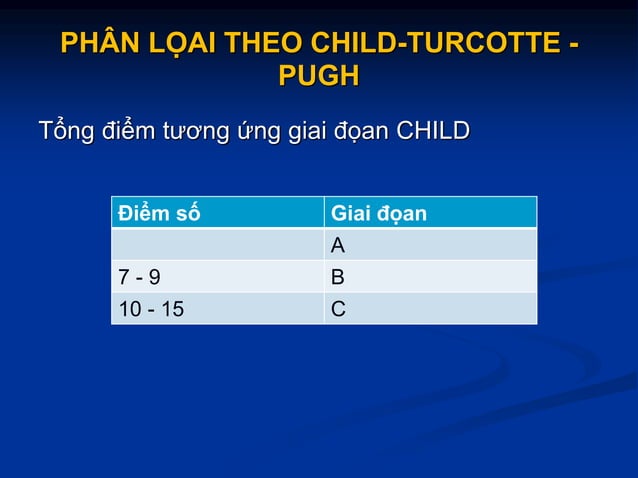 PHÂN LỌAI THEO CHILD-TURCOTTE - PUGH

Tổng điểm tương ứng giai đọan CHILD

| Điểm số | Giai đọan |
|---|---|
| | A |
| 7 - 9 | B |
| 10 - 15 | C |